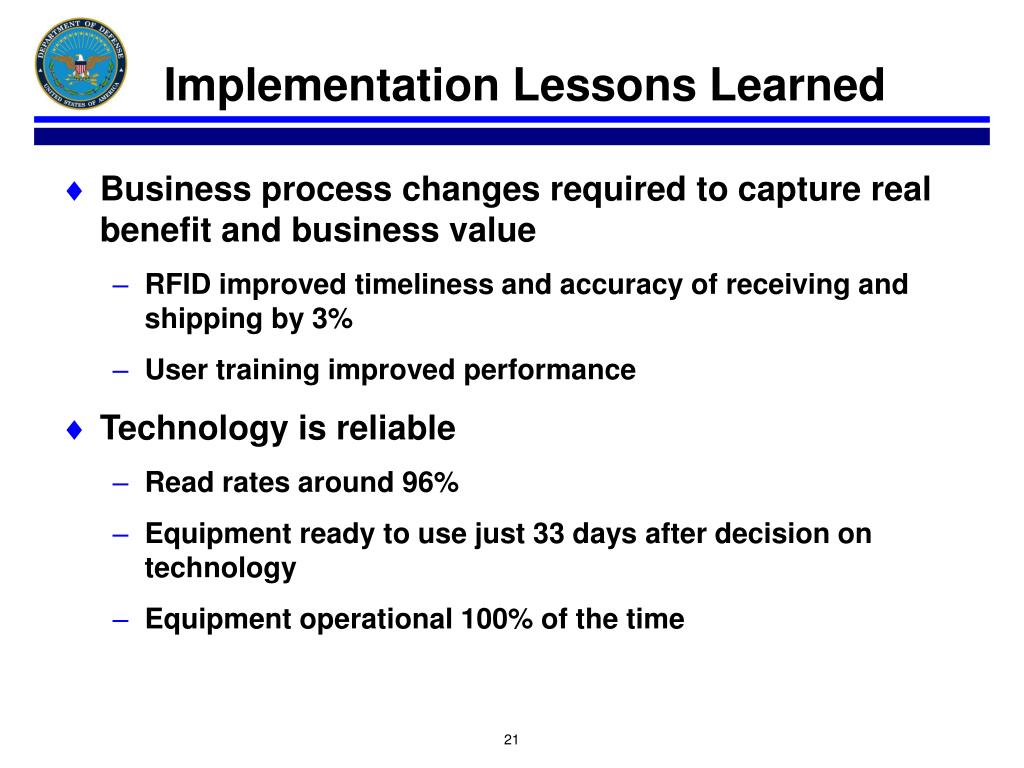 DEPARTMENT OF DEFENSE
UNITED STATES OF AMERICA

Implementation Lessons Learned

♦ Business process changes required to capture real benefit and business value

– RFID improved timeliness and accuracy of receiving and shipping by 3%

– User training improved performance

♦ Technology is reliable

– Read rates around 96%

– Equipment ready to use just 33 days after decision on technology

– Equipment operational 100% of the time

21